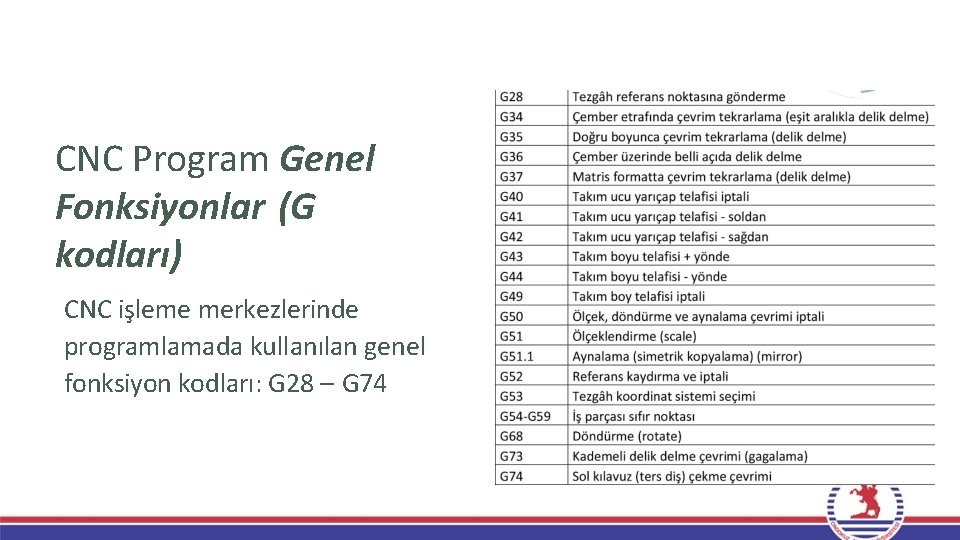 CNC Program Genel Fonksiyonlar (G kodları)

CNC işleme merkezlerinde programlamada kullanılan genel fonksiyon kodları: G28 – G74

| G28 | Tezgâh referans noktasına gönderme |
|---|---|
| G34 | Çember etrafında çevrim tekrarlama (eşit aralıkla delik delme) |
| G35 | Doğru boyunca çevrim tekrarlama (delik delme) |
| G36 | Çember üzerinde belli açıda delik delme |
| G37 | Matris formatta çevrim tekrarlama (delik delme) |
| G40 | Takım ucu yarıçap telafisi iptali |
| G41 | Takım ucu yarıçap telafisi - soldan |
| G42 | Takım ucu yarıçap telafisi - sağdan |
| G43 | Takım boyu telafisi + yönde |
| G44 | Takım boyu telafisi - yönde |
| G49 | Takım boy telafisi iptali |
| G50 | Ölçek, döndürme ve aynalama çevrimi iptali |
| G51 | Ölçeklendirme (scale) |
| G51.1 | Aynalama (simetrik kopyalama) (mirror) |
| G52 | Referans kaydırma ve iptali |
| G53 | Tezgâh koordinat sistemi seçimi |
| G54-G59 | İş parçası sıfır noktası |
| G68 | Döndürme (rotate) |
| G73 | Kademeli delik delme çevrimi (gagalama) |
| G74 | Sol kılavuz (ters diş) çekme çevrimi |